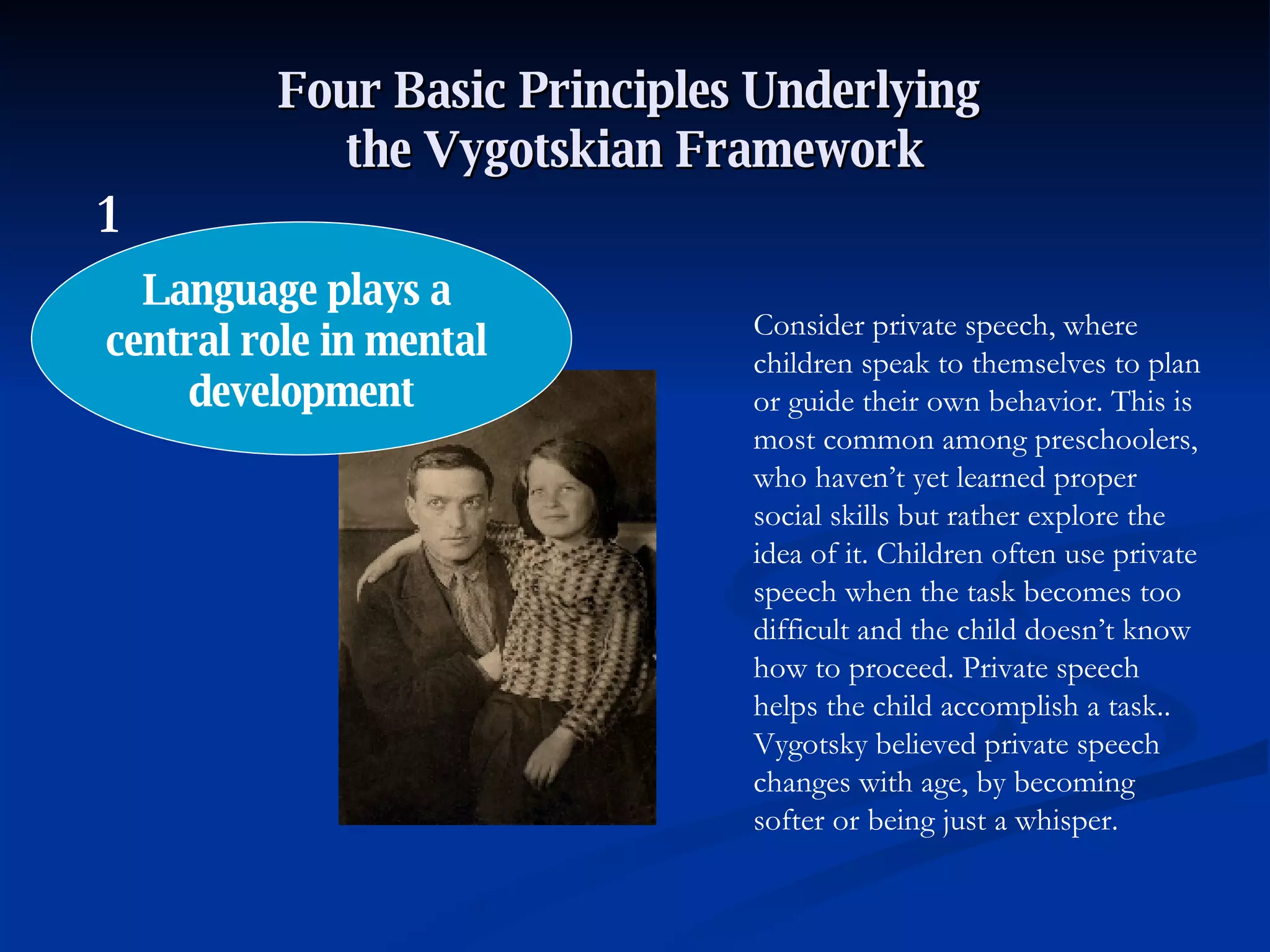 Four Basic Principles Underlying the Vygotskian Framework

1

Language plays a central role in mental development

Consider private speech, where children speak to themselves to plan or guide their own behavior. This is most common among preschoolers, who haven't yet learned proper social skills but rather explore the idea of it. Children often use private speech when the task becomes too difficult and the child doesn't know how to proceed. Private speech helps the child accomplish a task.. Vygotsky believed private speech changes with age, by becoming softer or being just a whisper.